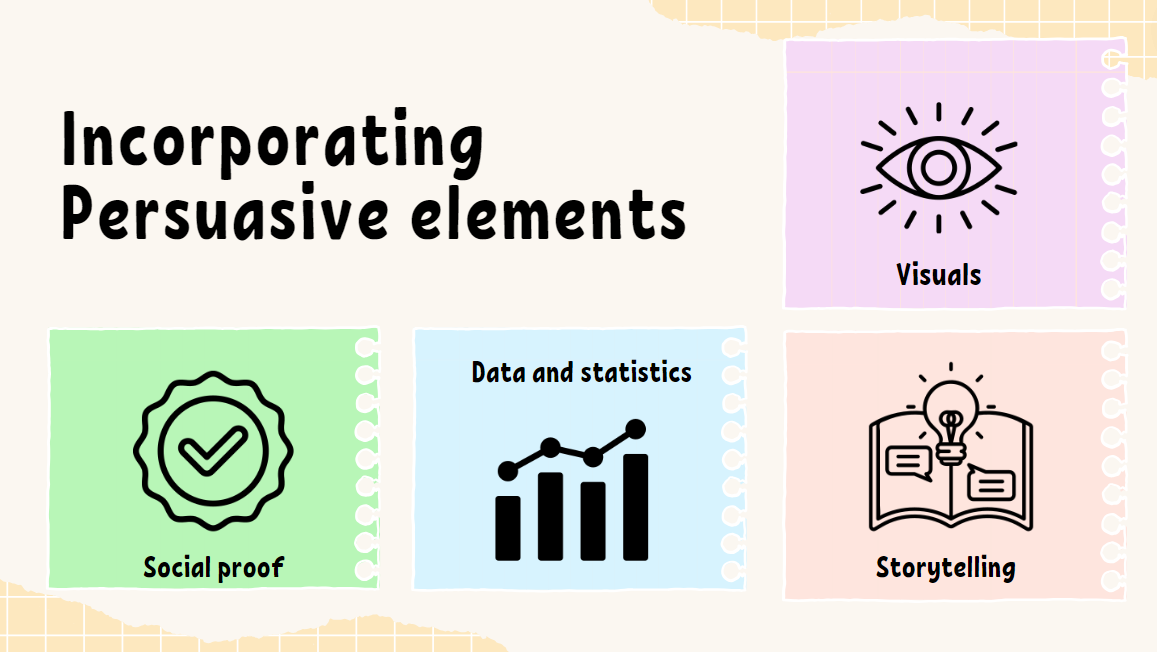 Incorporating Persuasive elements

Visuals

Social proof

Data and statistics

Storytelling